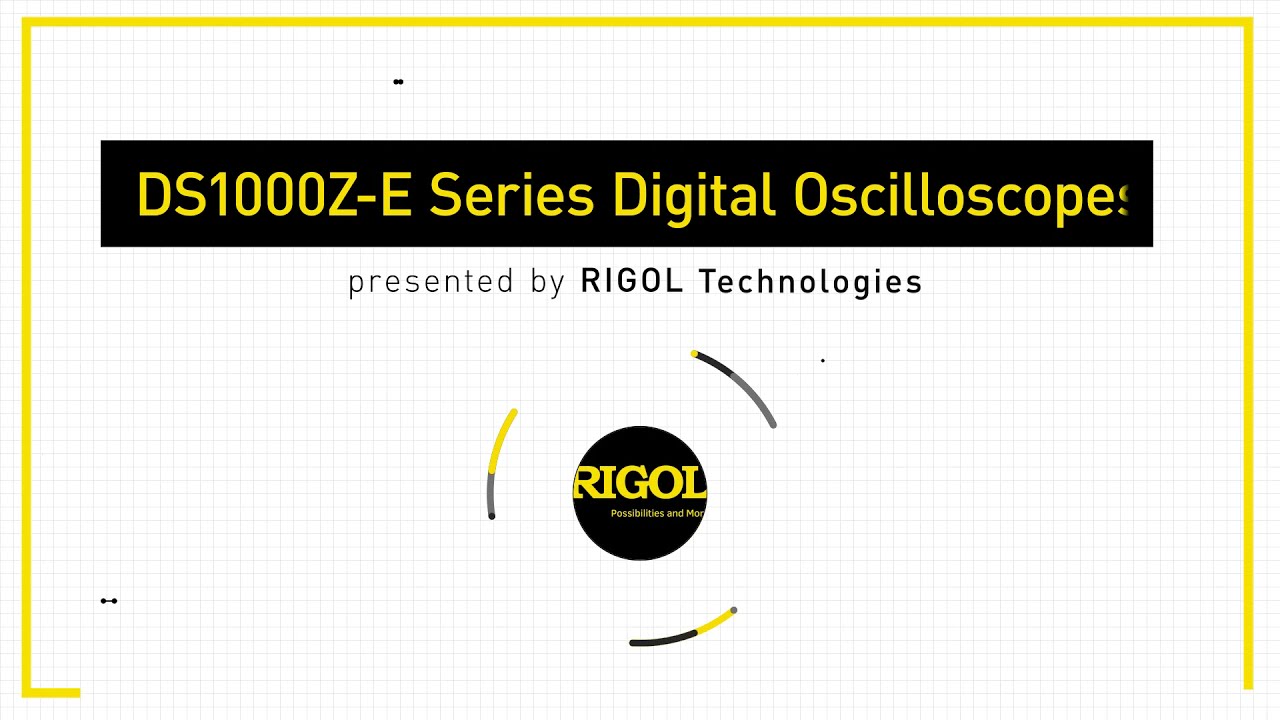 DS1000Z-E Series Digital Oscilloscopes

presented by RIGOL Technologies

RIGOL
Possibilities and Mor